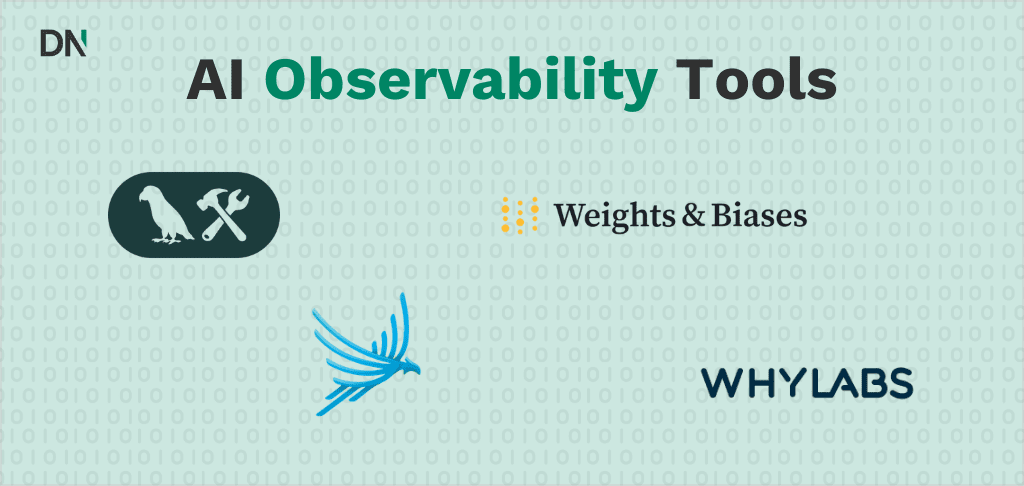 DN

AI Observability Tools

Weights & Biases

WHYLABS